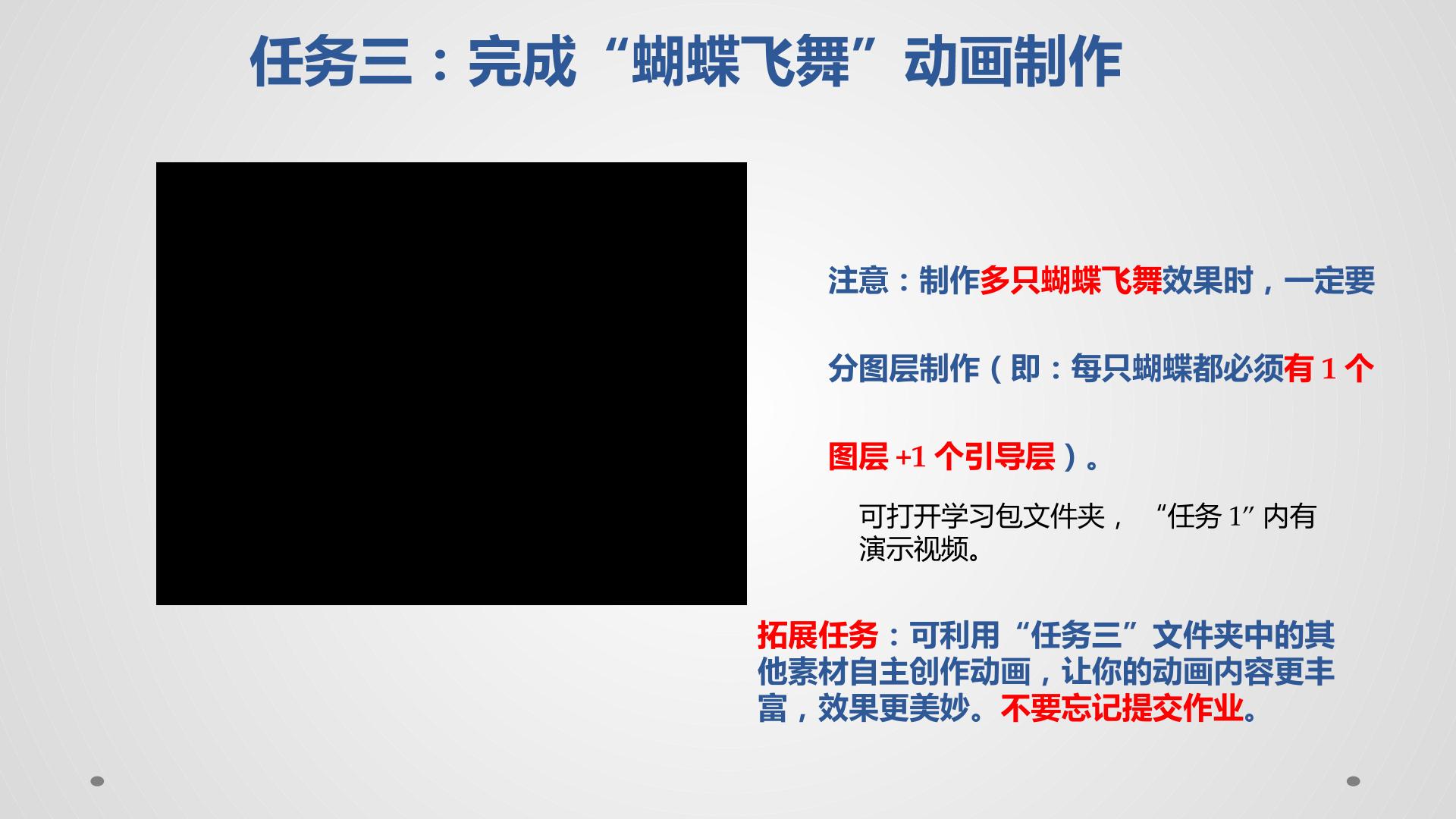 任务三：完成“蝴蝶飞舞”动画制作

注意：制作多只蝴蝶飞舞效果时，一定要分图层制作（即：每只蝴蝶都必须有1个图层+1个引导层）。

可打开学习包文件夹，“任务1”内有演示视频。

拓展任务：可利用“任务三”文件夹中的其他素材自主创作动画，让你的动画内容更丰富，效果更美妙。不要忘记提交作业。